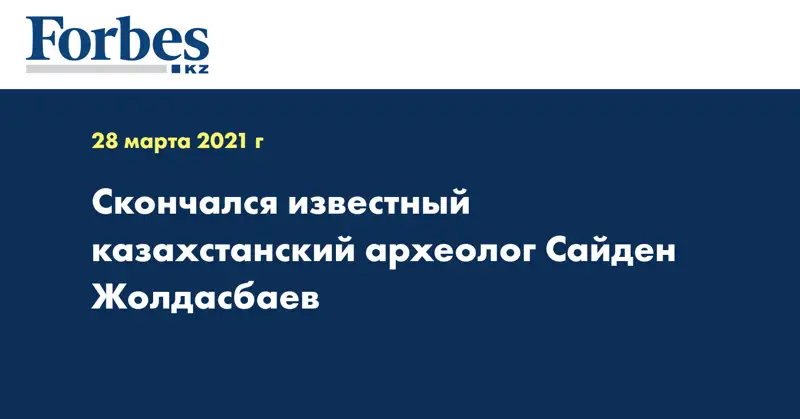 Forbes
KZ

28 марта 2021 г

Скончался известный казахстанский археолог Сайден Жолдасбаев